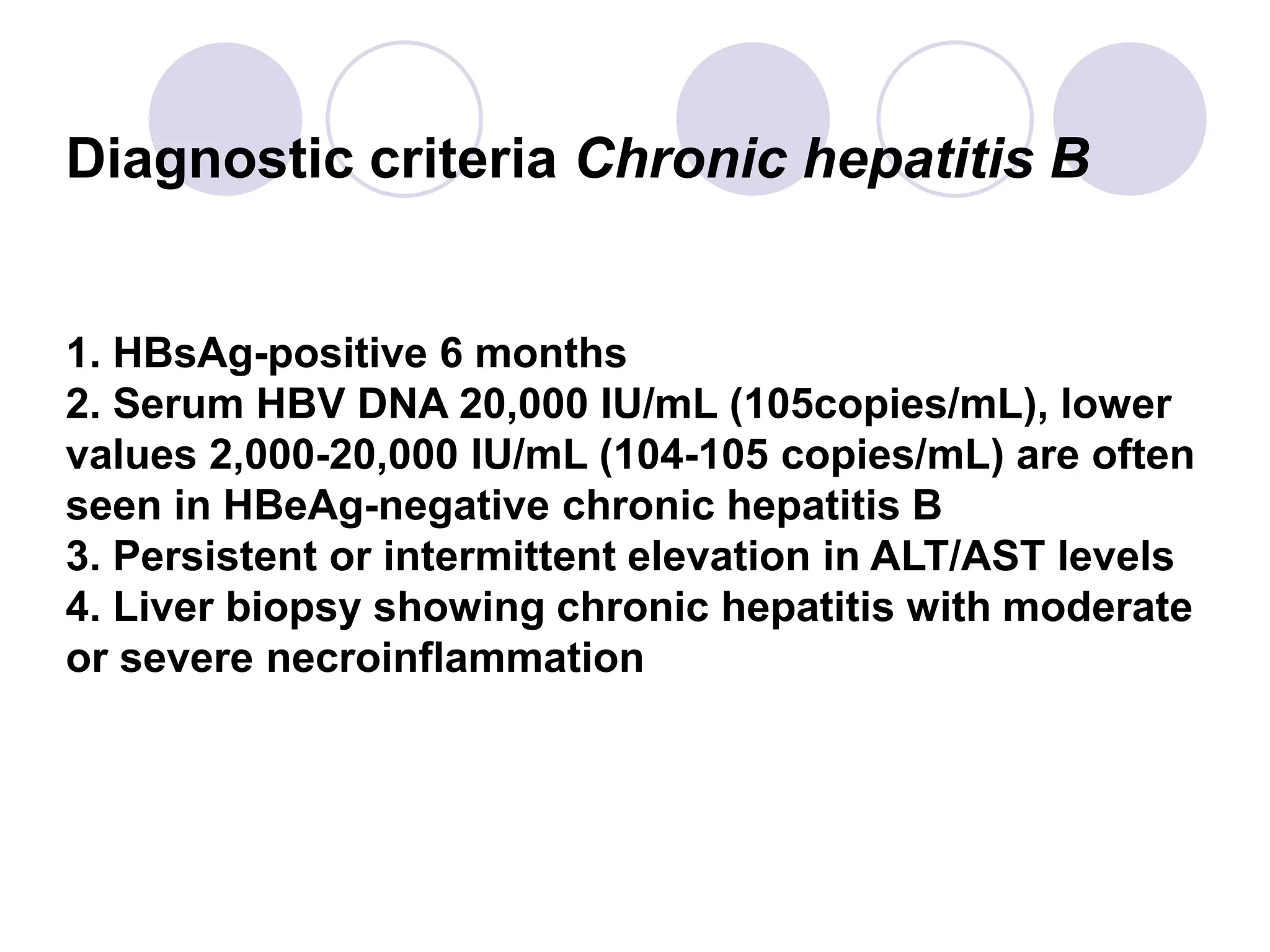 Diagnostic criteria Chronic hepatitis B

1. HBsAg-positive 6 months
2. Serum HBV DNA 20,000 IU/mL (105copies/mL), lower values 2,000-20,000 IU/mL (104-105 copies/mL) are often seen in HBeAg-negative chronic hepatitis B
3. Persistent or intermittent elevation in ALT/AST levels
4. Liver biopsy showing chronic hepatitis with moderate or severe necroinflammation